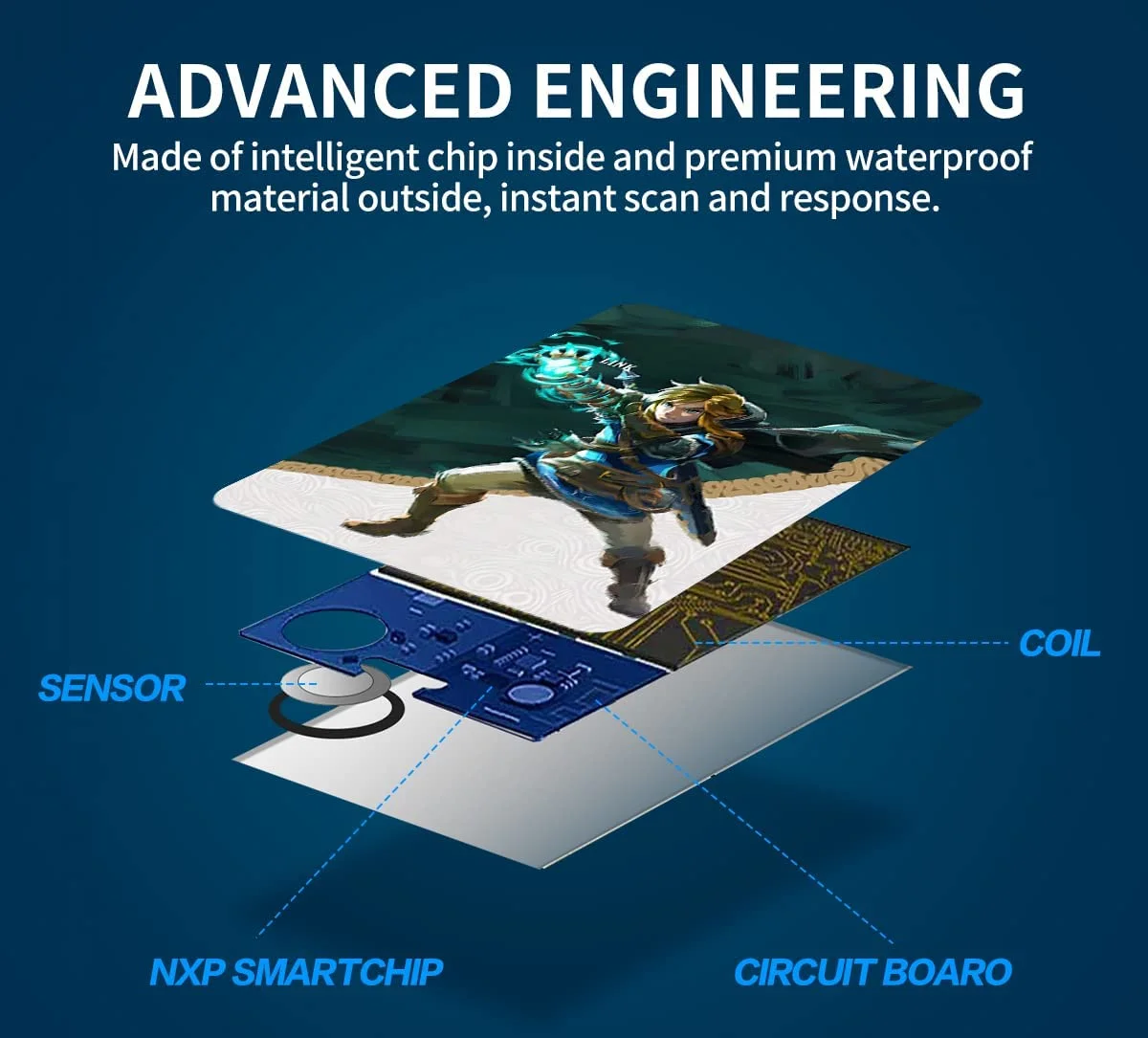 ADVANCED ENGINEERING
Made of intelligent chip inside and premium waterproof material outside, instant scan and response.

LINK

COIL

SENSOR

NXP SMARTCHIP

CIRCUIT BOARO